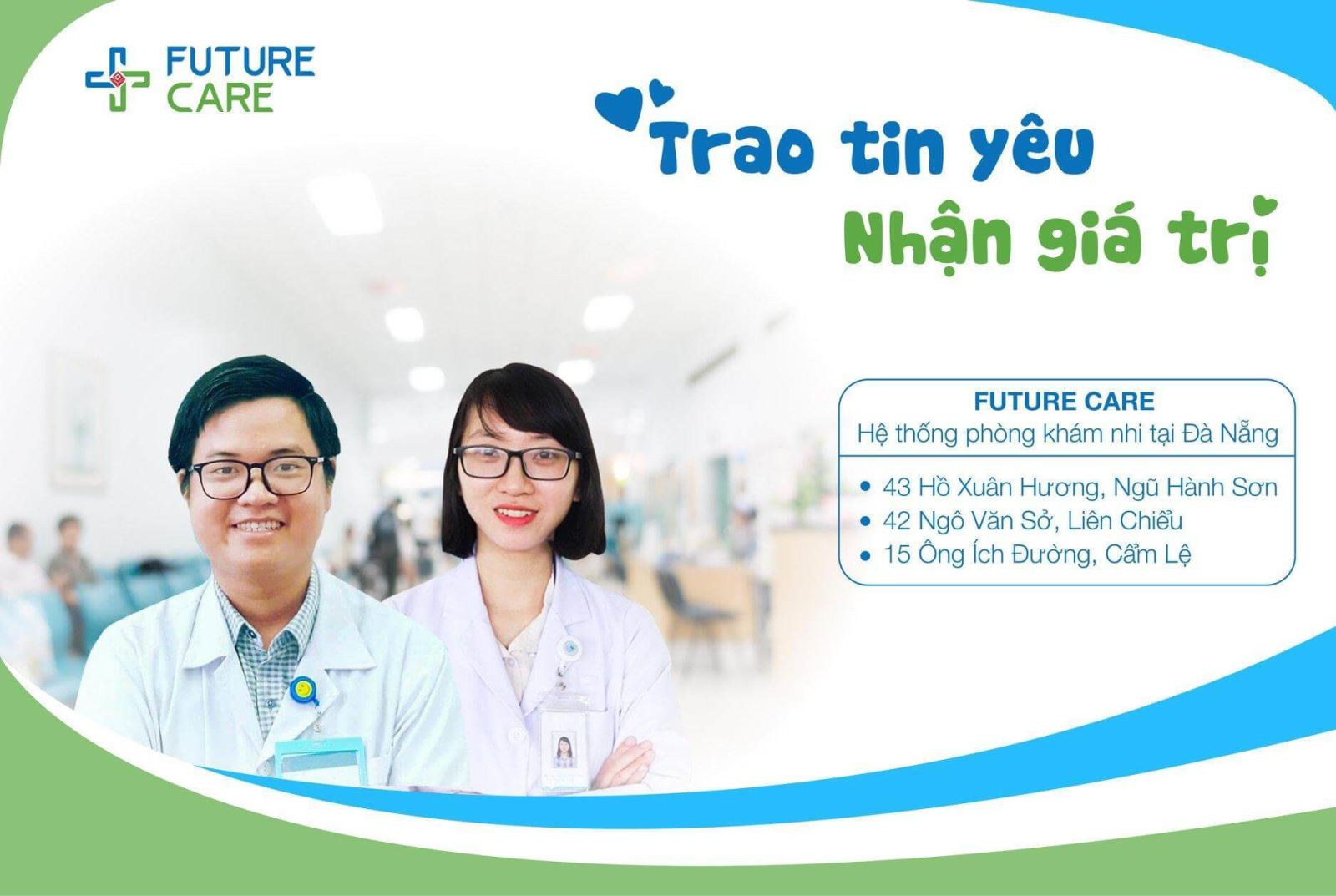 FUTURE CARE

Trao tin yêu
Nhận giá trị

FUTURE CARE
Hệ thống phòng khám nhi tại Đà Nẵng

• 43 Hồ Xuân Hương, Ngũ Hành Sơn
• 42 Ngô Văn Sở, Liên Chiểu
• 15 Ông Ích Đường, Cẩm Lệ